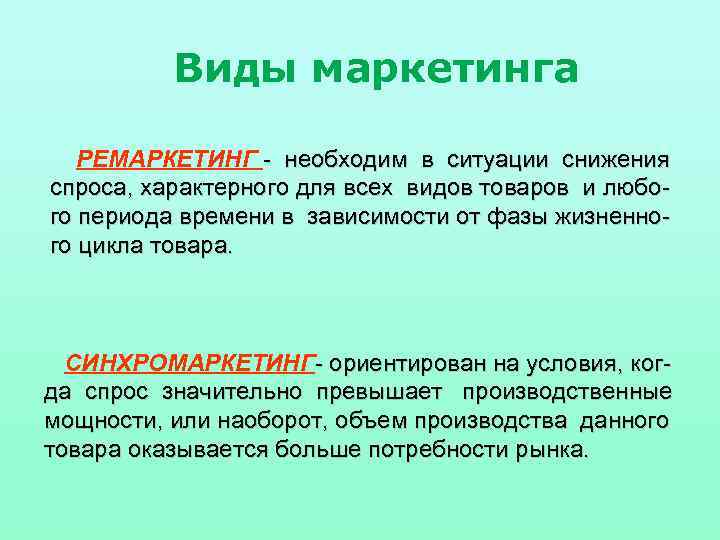 Виды маркетинга

РЕМАРКЕТИНГ - необходим в ситуации снижения спроса, характерного для всех видов товаров и любого периода времени в зависимости от фазы жизненного цикла товара.

СИНХРОМАРКЕТИНГ- ориентирован на условия, когда спрос значительно превышает производственные мощности, или наоборот, объем производства данного товара оказывается больше потребности рынка.